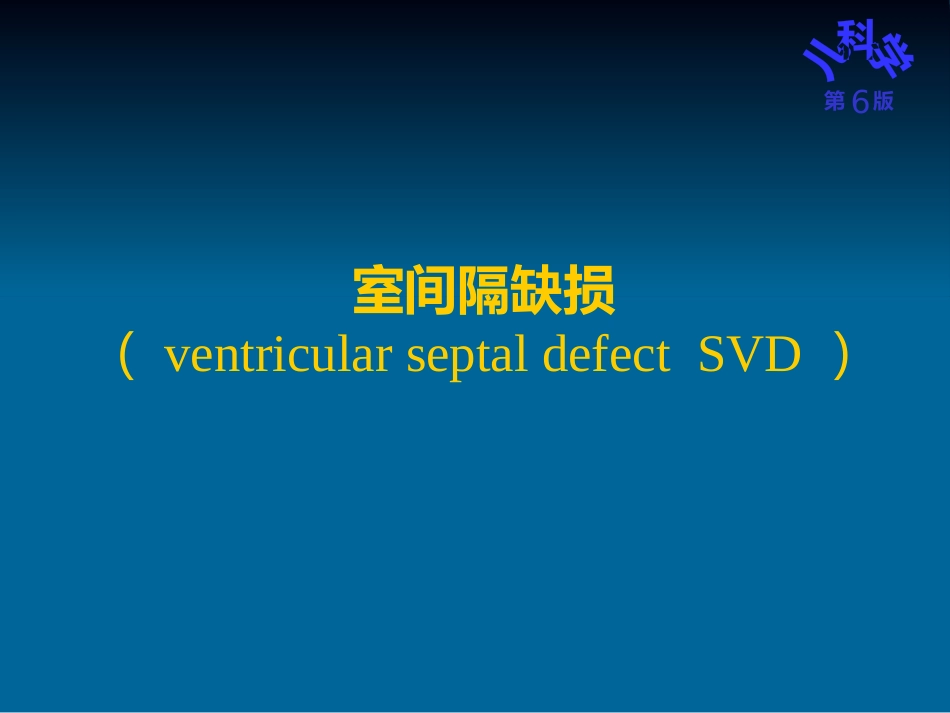 儿科学
第6版

室间隔缺损
（ ventricular septal defect SVD ）